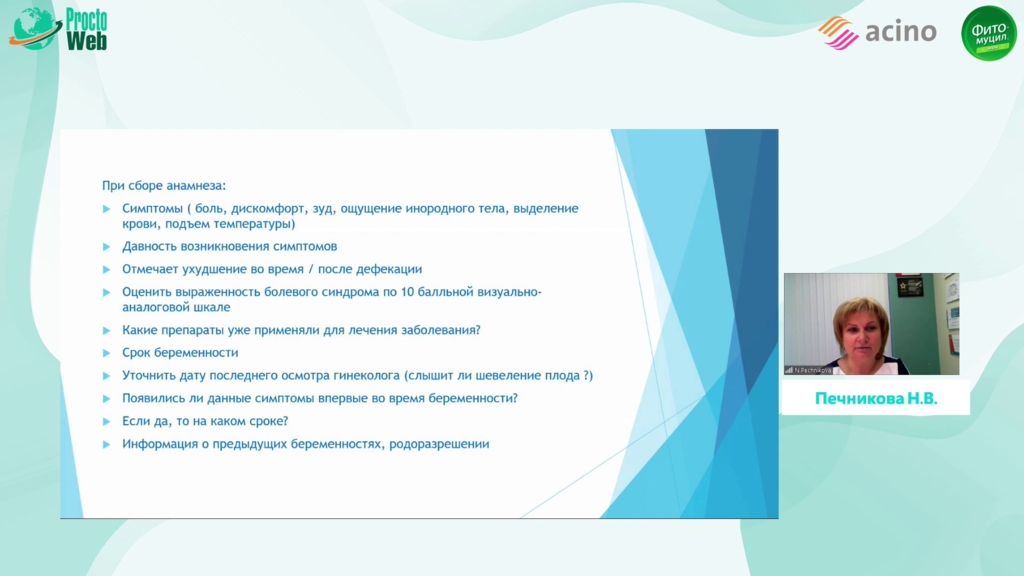 Procto Web

acino

Фито муцил.

При сборе анамнеза:

Симптомы ( боль, дискомфорт, зуд, ощущение инородного тела, выделение крови, подъем температуры)

Давность возникновения симптомов

Отмечает ухудшение во время / после дефекации

Оценить выраженность болевого синдрома по 10 балльной визуально-аналоговой шкале

Какие препараты уже применяли для лечения заболевания?

Срок беременности

Уточнить дату последнего осмотра гинеколога (слышит ли шевеление плода ?)

Появились ли данные симптомы впервые во время беременности?

Если да, то на каком сроке?

Информация о предыдущих беременностях, родоразрешении

N.Pechnikova

Печникова Н.В.